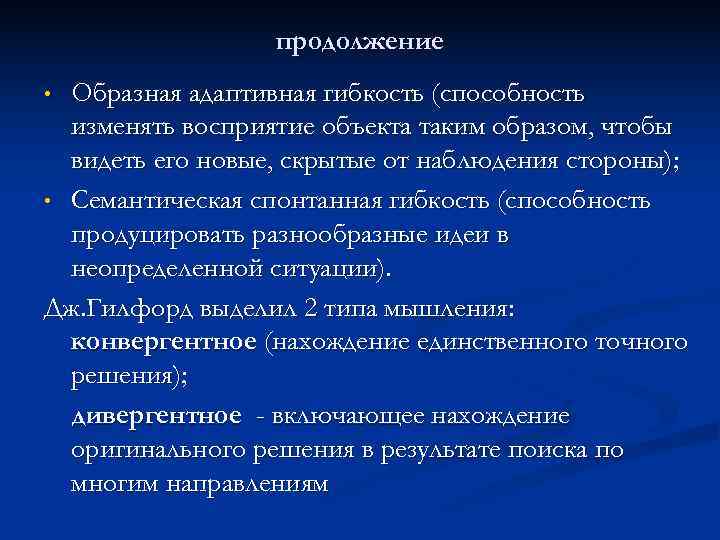 продолжение

• Образная адаптивная гибкость (способность изменять восприятие объекта таким образом, чтобы видеть его новые, скрытые от наблюдения стороны);

• Семантическая спонтанная гибкость (способность продуцировать разнообразные идеи в неопределенной ситуации).

Дж.Гилфорд выделил 2 типа мышления:

конвергентное (нахождение единственного точного решения);

дивергентное - включающее нахождение оригинального решения в результате поиска по многим направлениям